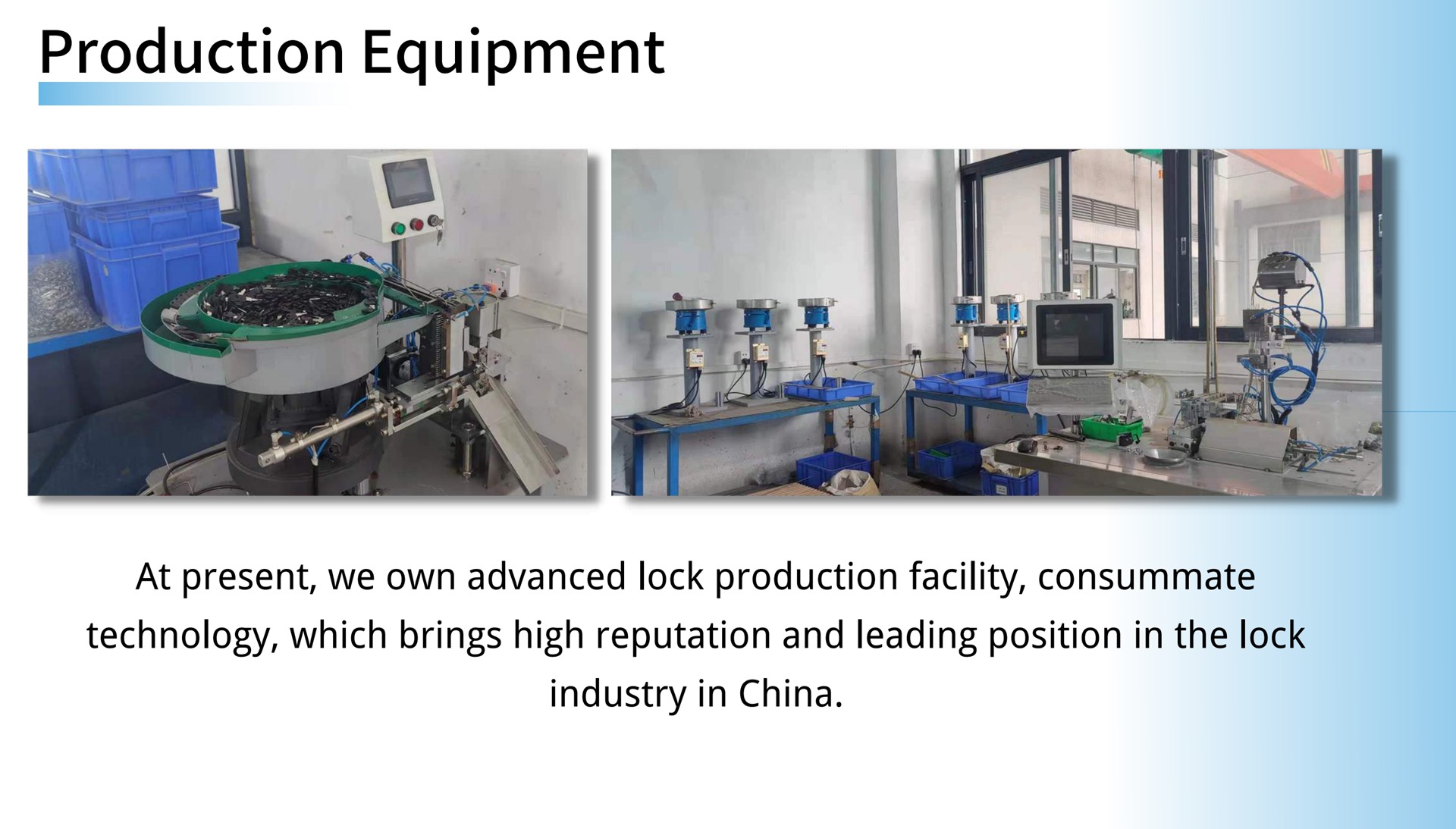 Production Equipment

At present, we own advanced lock production facility, consummate technology, which brings high reputation and leading position in the lock industry in China.